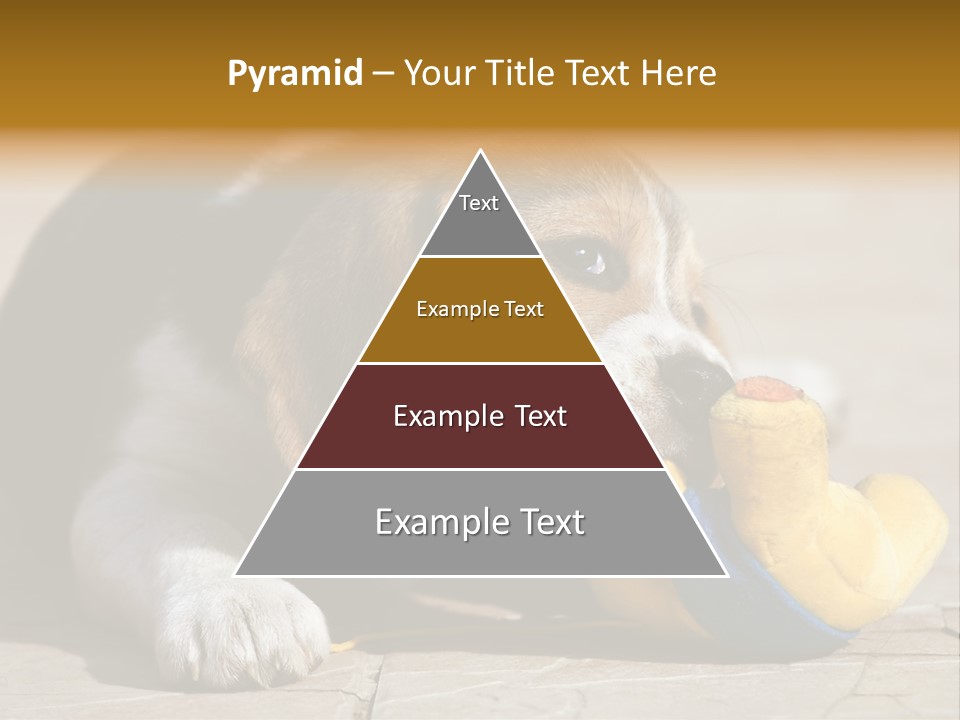 Pyramid – Your Title Text Here

Text

Example Text

Example Text

Example Text